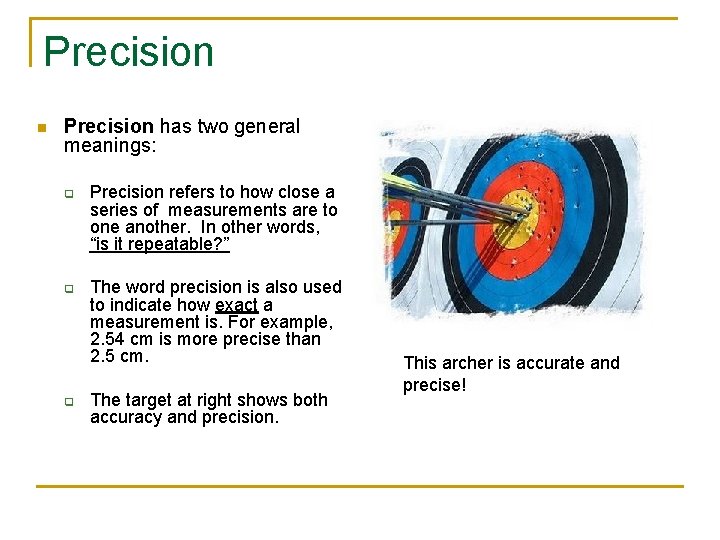 Precision

Precision has two general meanings:

Precision refers to how close a series of measurements are to one another. In other words, "is it repeatable?"

The word precision is also used to indicate how exact a measurement is. For example, 2.54 cm is more precise than 2.5 cm.

The target at right shows both accuracy and precision.

This archer is accurate and precise!